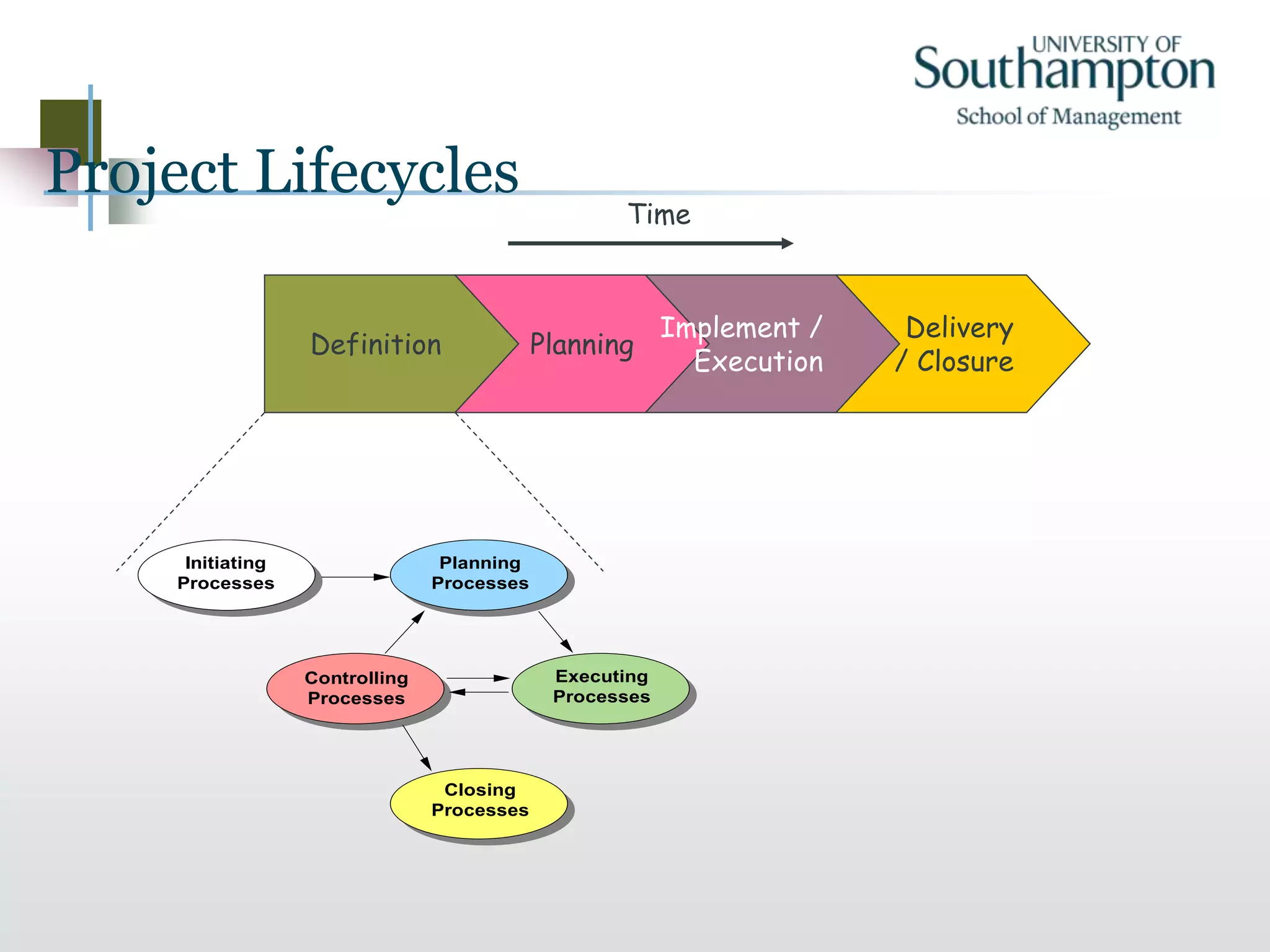 UNIVERSITY OF
Southampton
School of Management

Project Lifecycles

Time

Definition

Planning

Implement / Execution

Delivery / Closure

Initiating Processes

Planning Processes

Controlling Processes

Executing Processes

Closing Processes